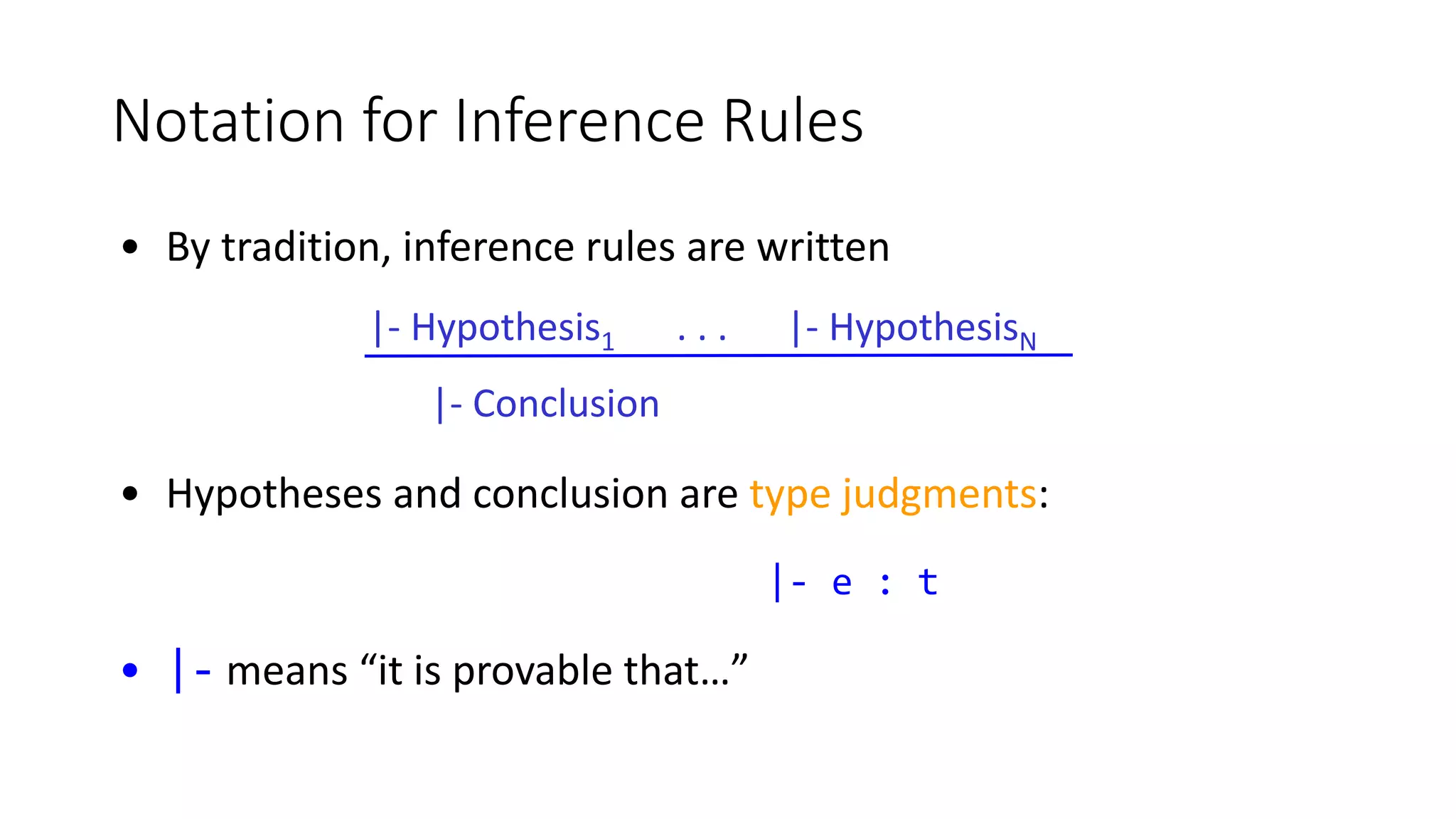 Notation for Inference Rules

• By tradition, inference rules are written

|- Hypothesis$_1$ . . . |- Hypothesis$_N$

|- Conclusion

• Hypotheses and conclusion are type judgments:

|- e : t

• |- means “it is provable that…”